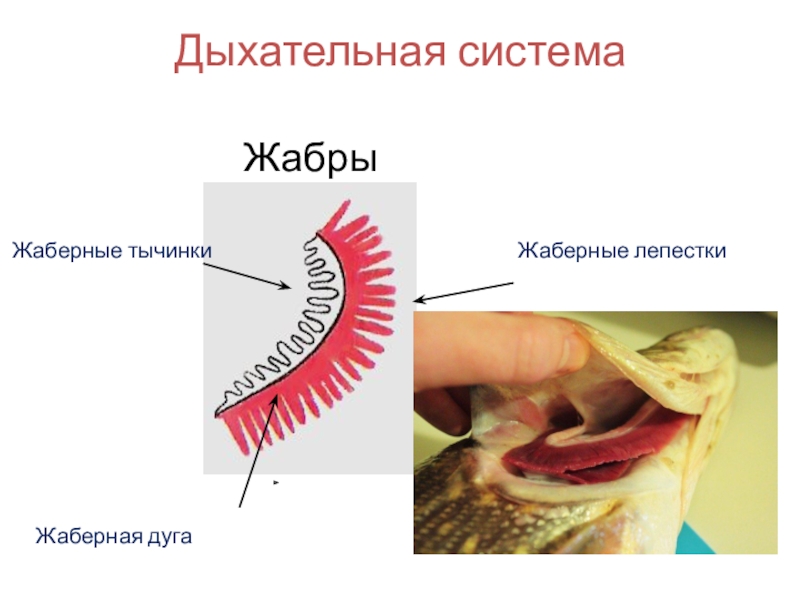 Дыхательная система

Жабры

Жаберные тычинки

Жаберные лепестки

Жаберная дуга